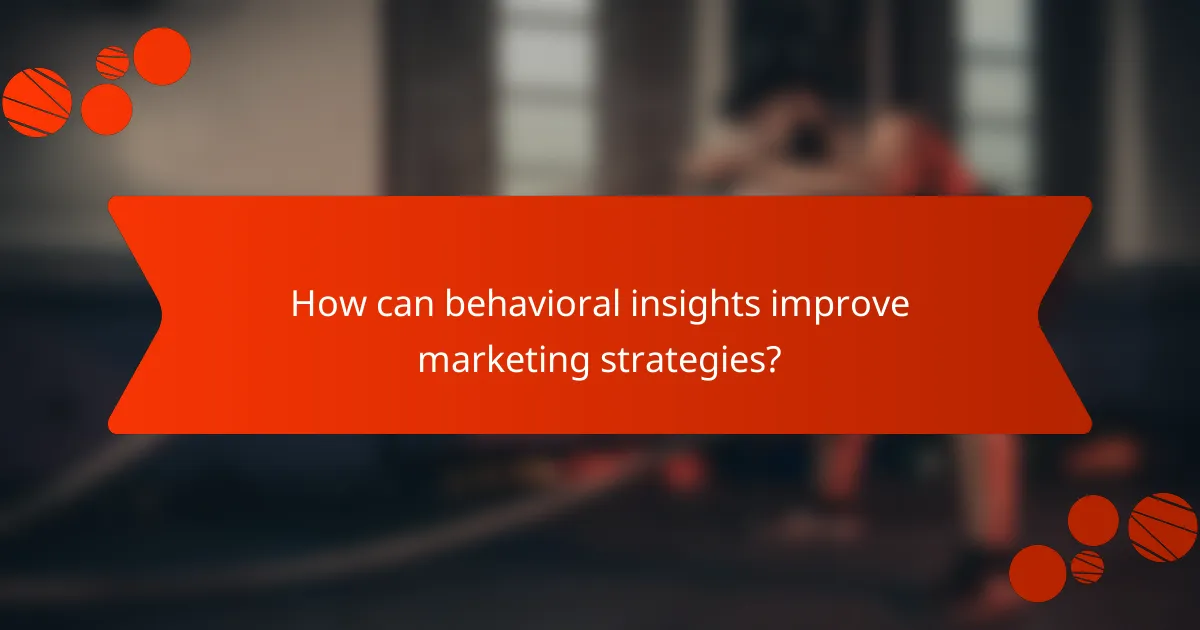 How can behavioral insights improve marketing strategies?